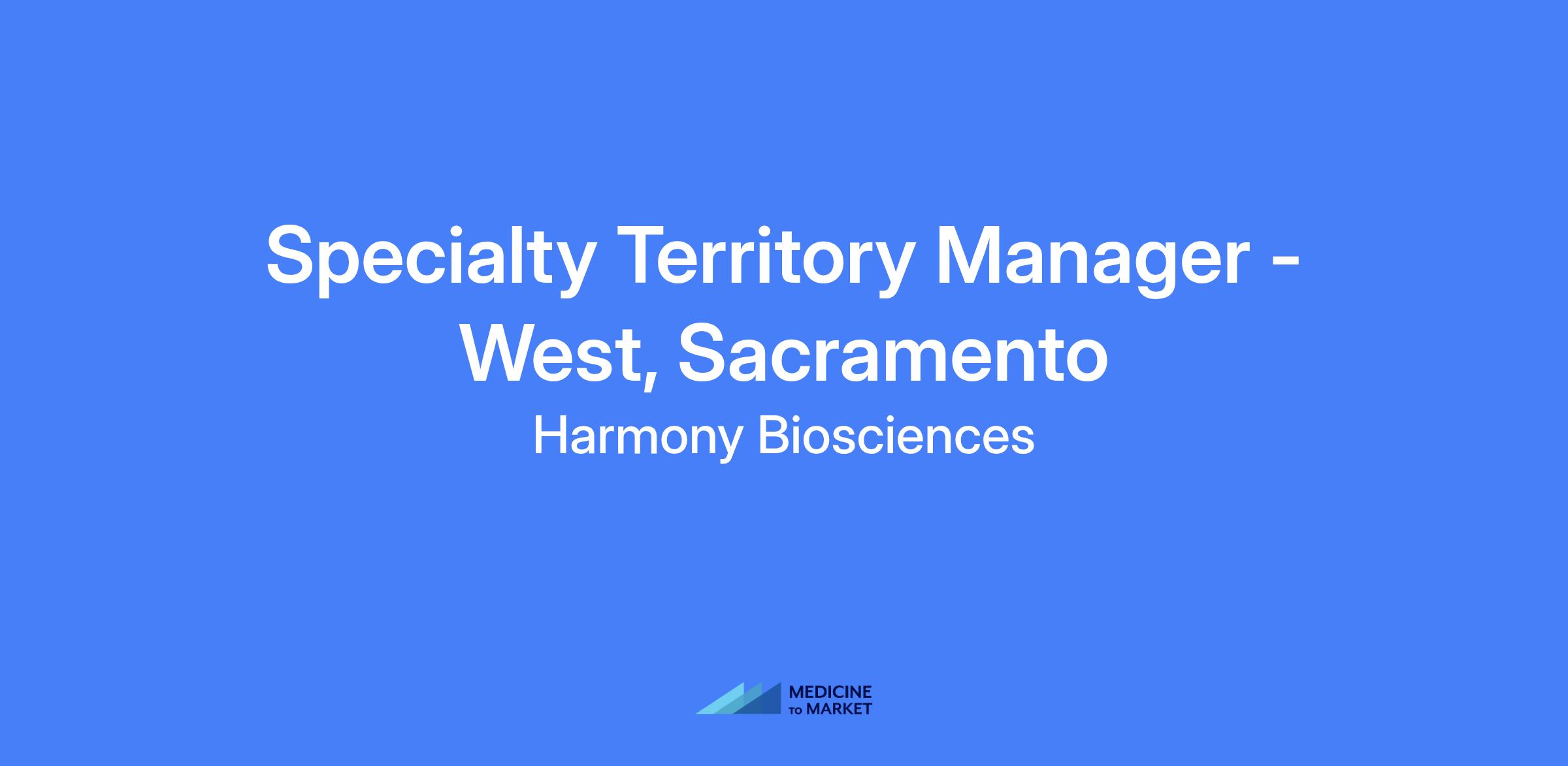 Specialty Territory Manager - West, Sacramento

Harmony Biosciences

MEDICINE TO MARKET